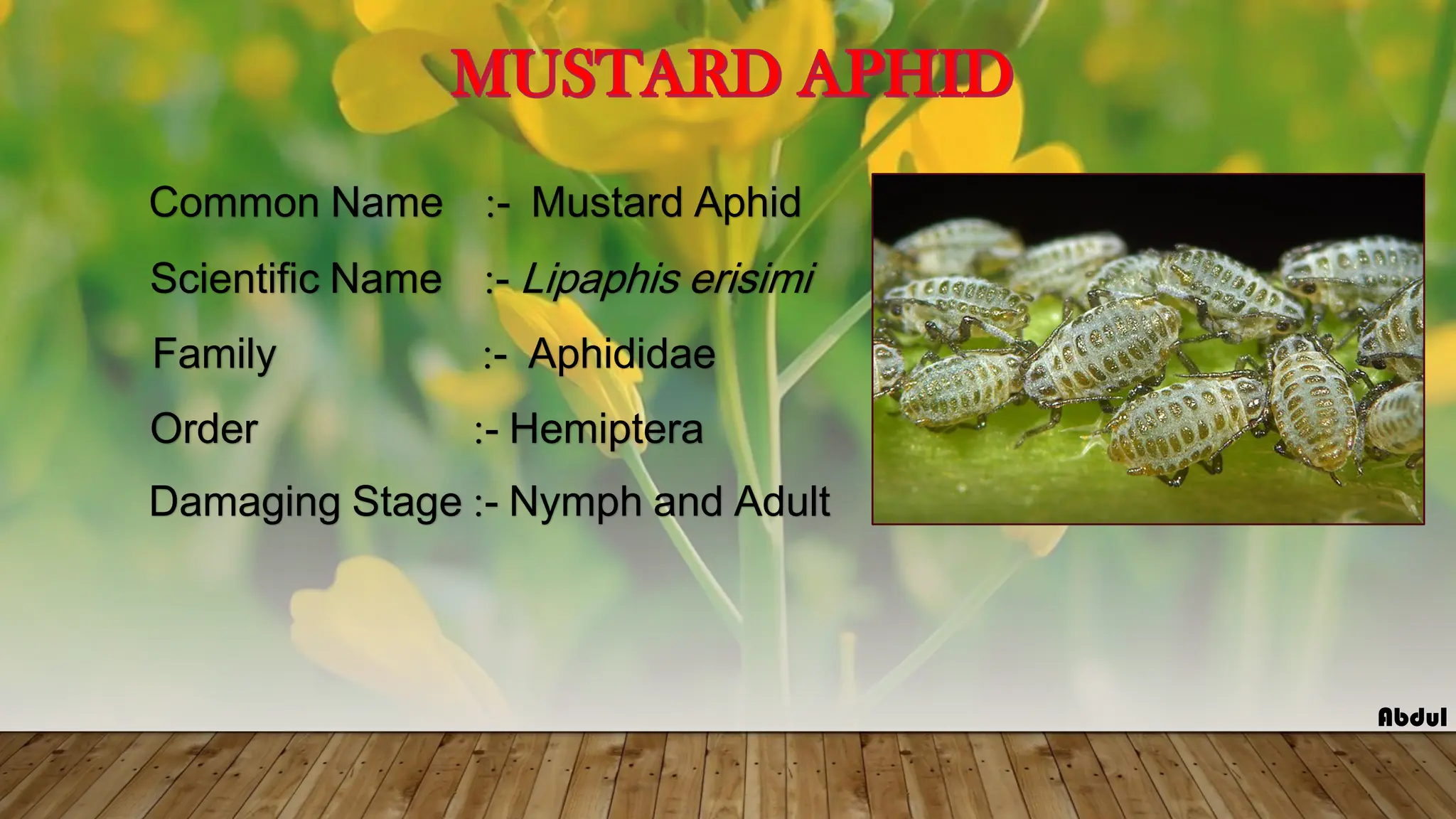 MUSTARD APHID

Common Name :- Mustard Aphid

Scientific Name :- Lipaphis erisimi

Family :- Aphididae

Order :- Hemiptera

Damaging Stage :- Nymph and Adult

Abdul